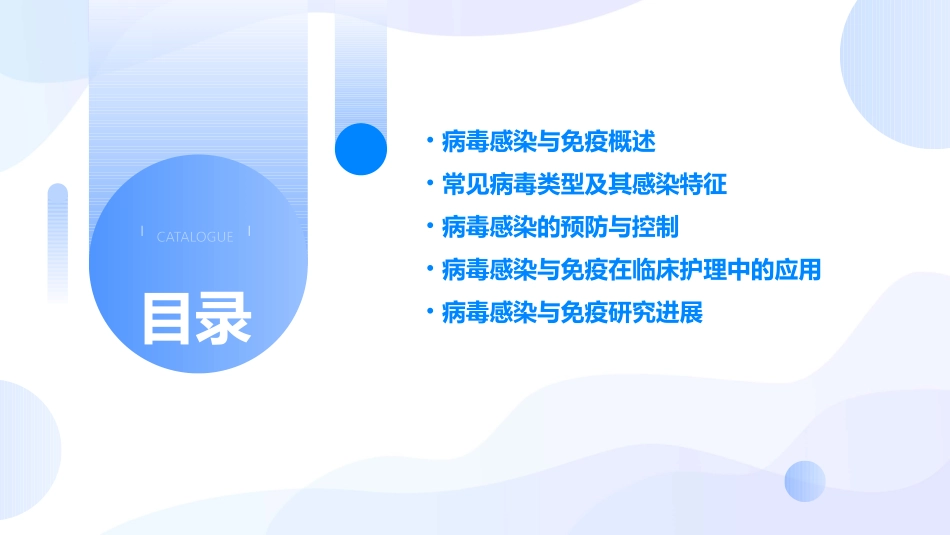 CATALOGUE

目录

• 病毒感染与免疫概述
• 常见病毒类型及其感染特征
• 病毒感染的预防与控制
• 病毒感染与免疫在临床护理中的应用
• 病毒感染与免疫研究进展